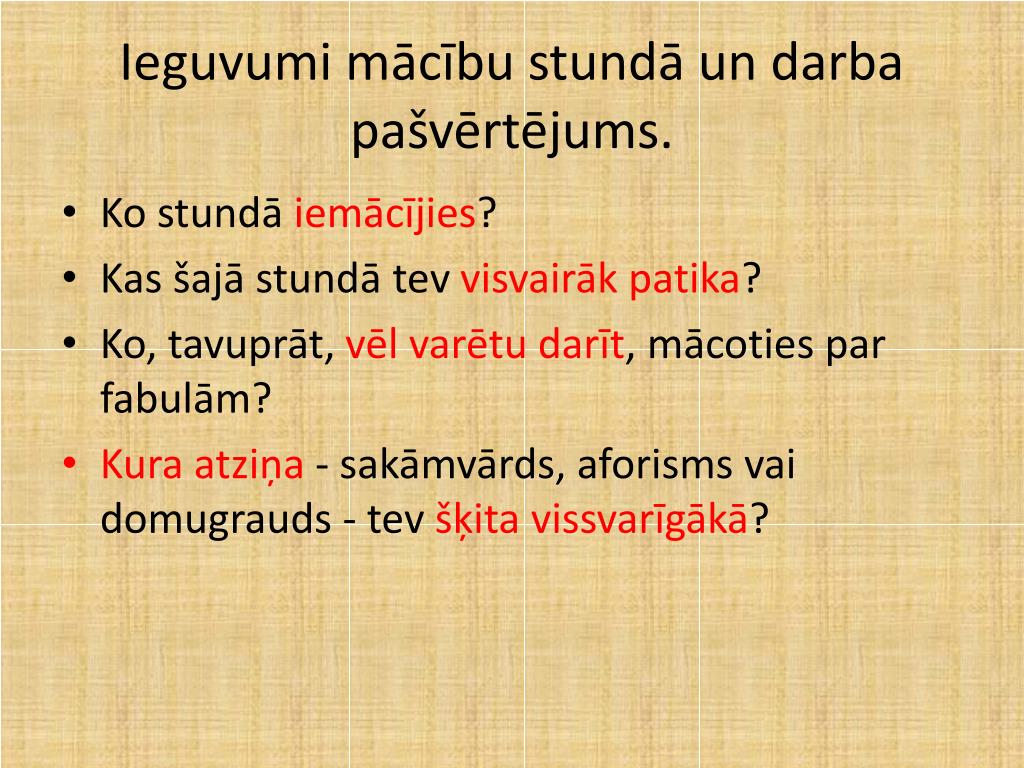 Ieguvumi mācību stundā un darba pašvērtējums.

• Ko stundā iemācījies?
• Kas šajā stundā tev visvairāk patika?
• Ko, tavuprāt, vēl varētu darīt, mācoties par fabulām?
• Kura atziņa - sakāmvārds, aforisms vai domugrauds - tev šķita vissvarīgākā?